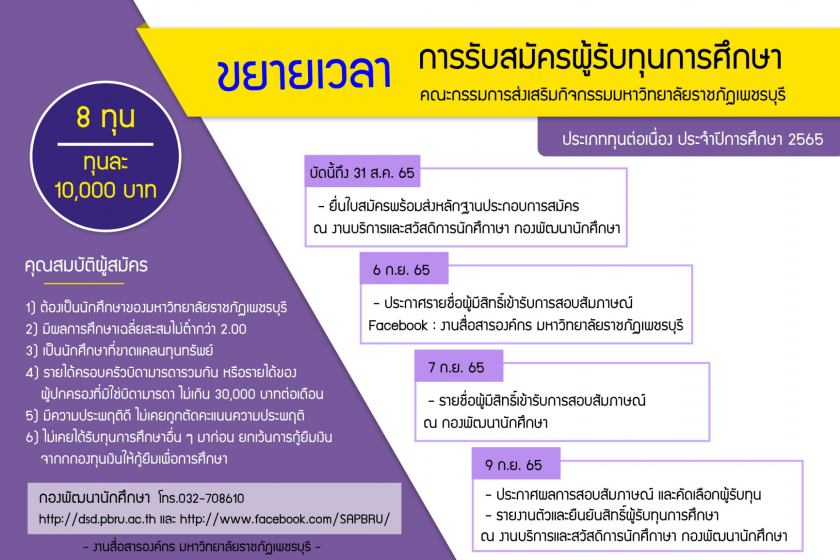 ขยายเวลา

การรับสมัครผู้รับทุนการศึกษา

คณะกรรมการส่งเสริมกิจกรรมมหาวิทยาลัยราชภัฏเพชรบุรี

ประเภททุนต่อเนื่อง ประจำปีการศึกษา 2565

8 ทุน

ทุนละ 10,000 บาท

คุณสมบัติผู้สมัคร

1) ต้องเป็นนักศึกษาของมหาวิทยาลัยราชภัฏเพชรบุรี
2) มีผลการศึกษาเฉลี่ยสะสมไม่ต่ำกว่า 2.00
3) เป็นนักศึกษาที่ขาดแคลนทุนทรัพย์
4) รายได้ครอบครัวบิดามารดารวมกัน หรือรายได้ของผู้ปกครองที่มิใช่บิดามารดา ไม่เกิน 30,000 บาทต่อเดือน
5) มีความประพฤติดี ไม่เคยถูกตัดคะแนนความประพฤติ
6) ไม่เคยได้รับทุนการศึกษาอื่น ๆ มาก่อน ยกเว้นการกู้ยืมเงินจากกองทุนเงินให้กู้ยืมเพื่อการศึกษา

กองพัฒนานักศึกษา โทร.032-708610
http://dsd.pbru.ac.th และ http://www.facebook.com/SAPBRU/

- งานสื่อสารองค์กร มหาวิทยาลัยราชภัฏเพชรบุรี -

บัดนี้ถึง 31 ส.ค. 65
- ยื่นใบสมัครพร้อมส่งหลักฐานประกอบการสมัคร
ณ งานบริการและสวัสดิการนักศึกษา กองพัฒนานักศึกษา

6 ก.ย. 65
- ประกาศรายชื่อผู้มีสิทธิ์เข้ารับการสอบสัมภาษณ์
Facebook : งานสื่อสารองค์กร มหาวิทยาลัยราชภัฏเพชรบุรี

7 ก.ย. 65
- รายชื่อผู้มีสิทธิ์เข้ารับการสอบสัมภาษณ์
ณ กองพัฒนานักศึกษา

9 ก.ย. 65
- ประกาศผลการสอบสัมภาษณ์ และคัดเลือกผู้รับทุน
- รายงานตัวและยืนยันสิทธิ์ผู้รับทุนการศึกษา
ณ งานบริการและสวัสดิการนักศึกษา กองพัฒนานักศึกษา